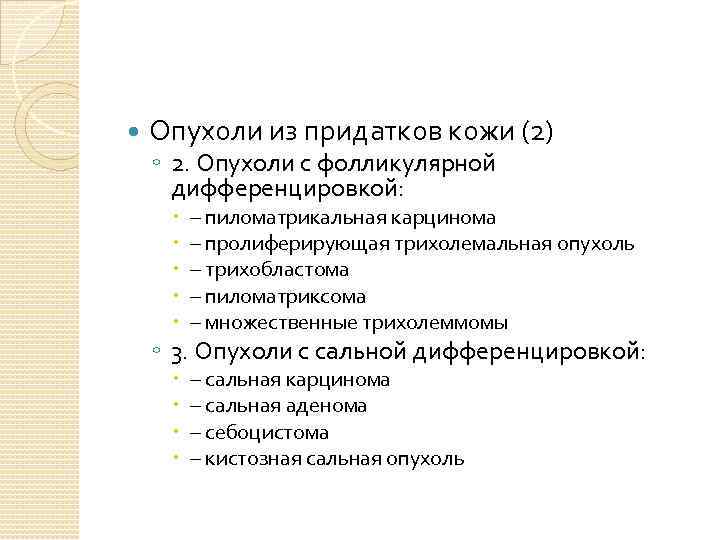 Опухоли из придатков кожи (2)

2. Опухоли с фолликулярной дифференцировкой:

– пиломатрикальная карцинома

– пролиферирующая трихолемальная опухоль

– трихобластома

– пиломатриксома

– множественные трихолеммомы

3. Опухоли с сальной дифференцировкой:

– сальная карцинома

– сальная аденома

– себоцистома

– кистозная сальная опухоль